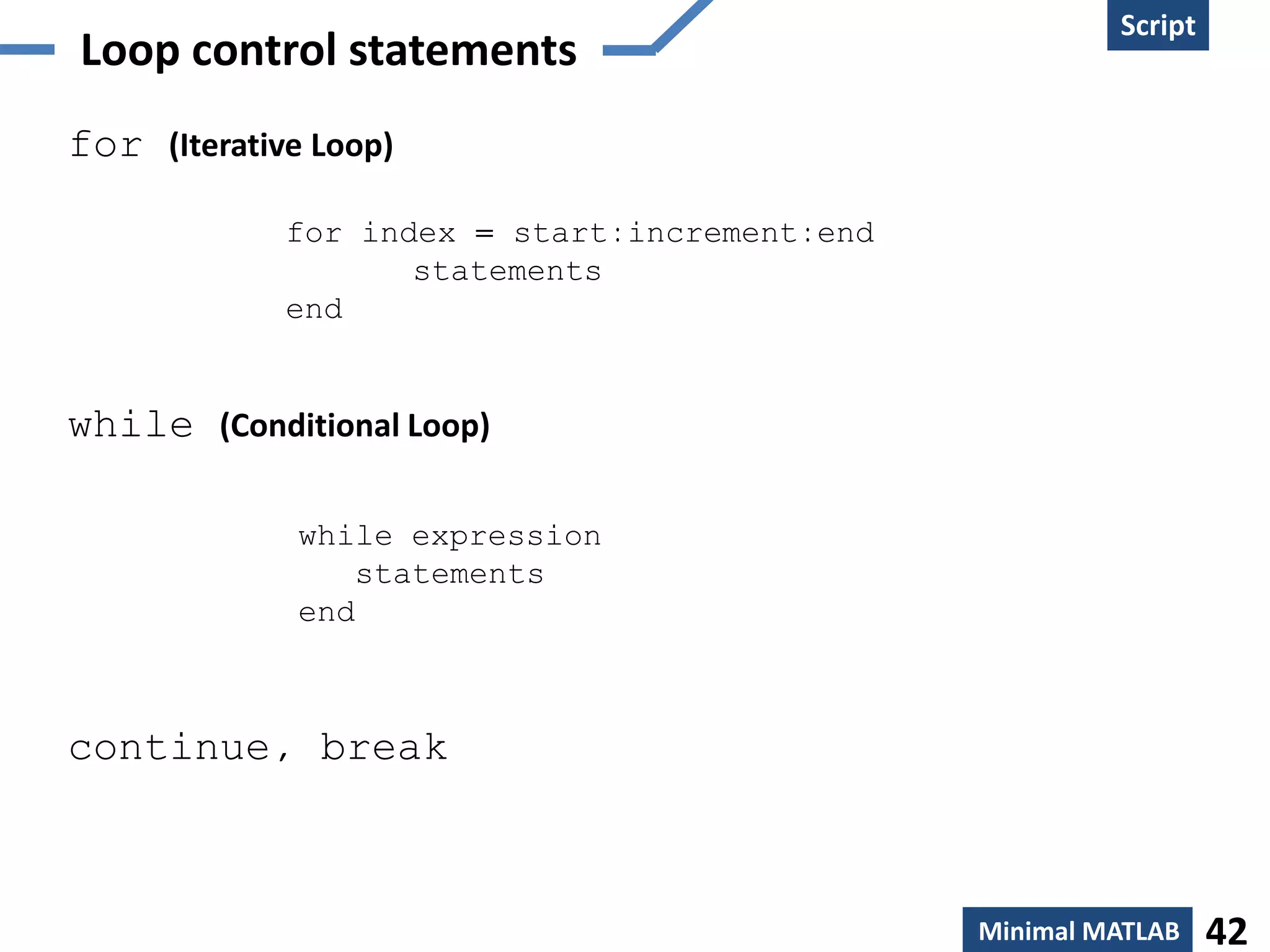 Loop control statements

Script

for (Iterative Loop)

for index = start:increment:end
statements
end

while (Conditional Loop)

while expression
statements
end

continue, break

Minimal MATLAB 42